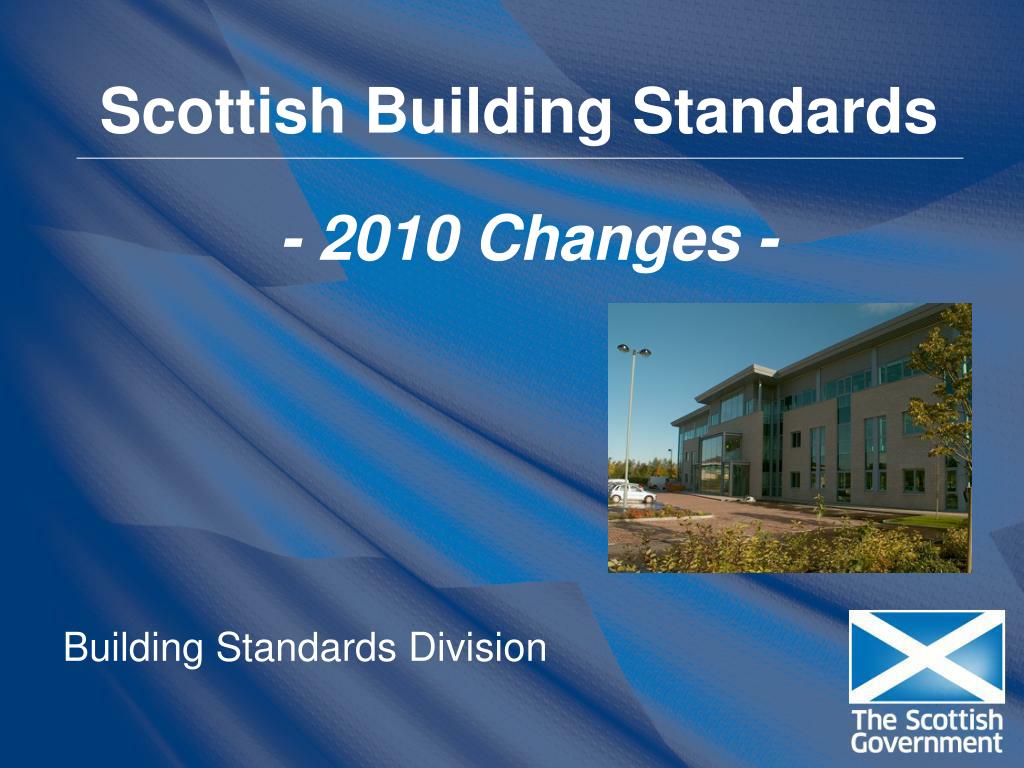 Scottish Building Standards

- 2010 Changes -

Building Standards Division

The Scottish Government